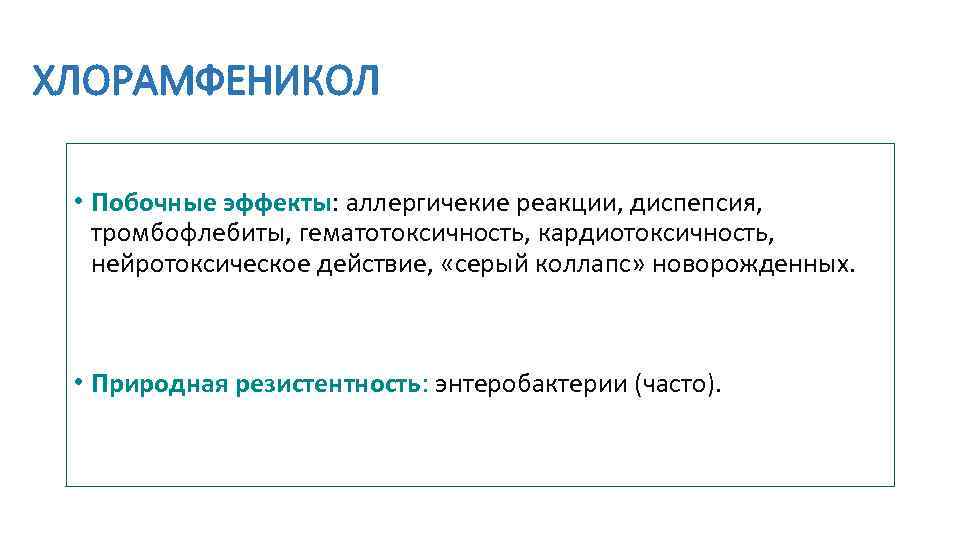 ХЛОРАМФЕНИКОЛ

• Побочные эффекты: аллергичекие реакции, диспепсия, тромбофлебиты, гематотоксичность, кардиотоксичность, нейротоксическое действие, «серый коллапс» новорожденных.

• Природная резистентность: энтеробактерии (часто).